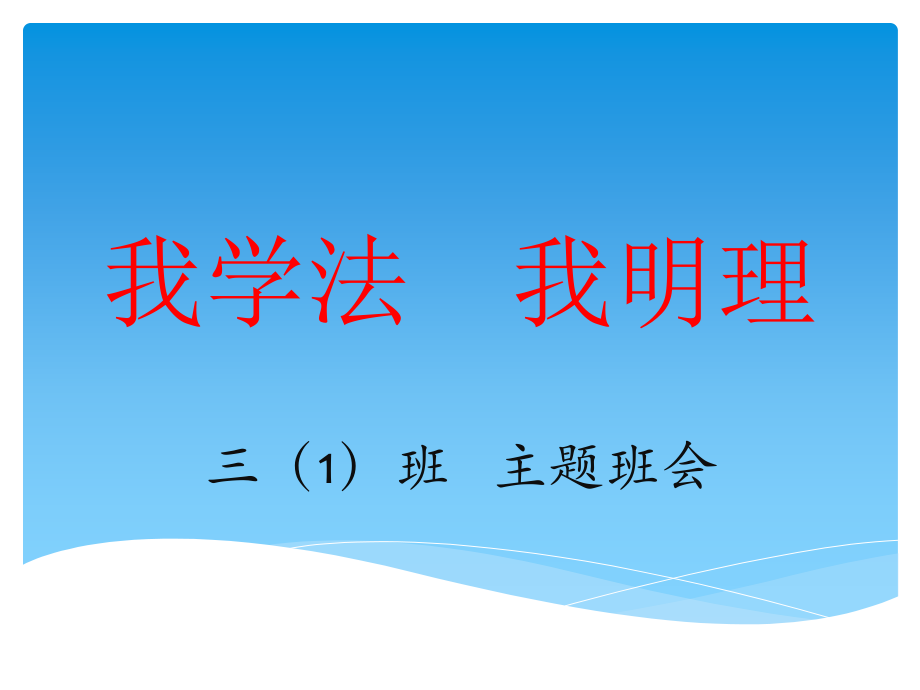 我学法　我明理

三（1）班　主题班会